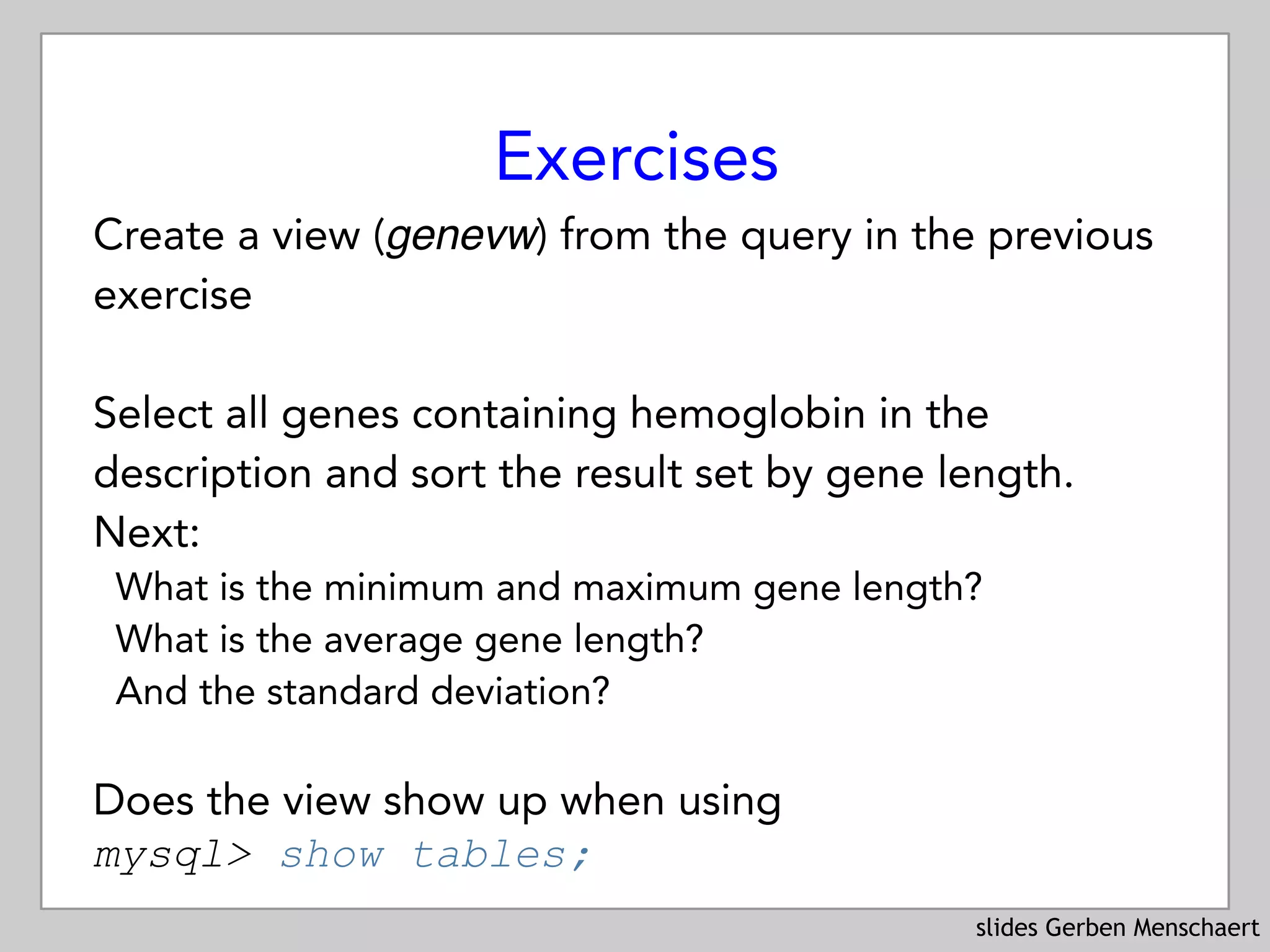 Exercises

Create a view (genevw) from the query in the previous exercise

Select all genes containing hemoglobin in the description and sort the result set by gene length.

Next:

What is the minimum and maximum gene length?

What is the average gene length?

And the standard deviation?

Does the view show up when using

mysql> show tables;

slides Gerben Menschaert